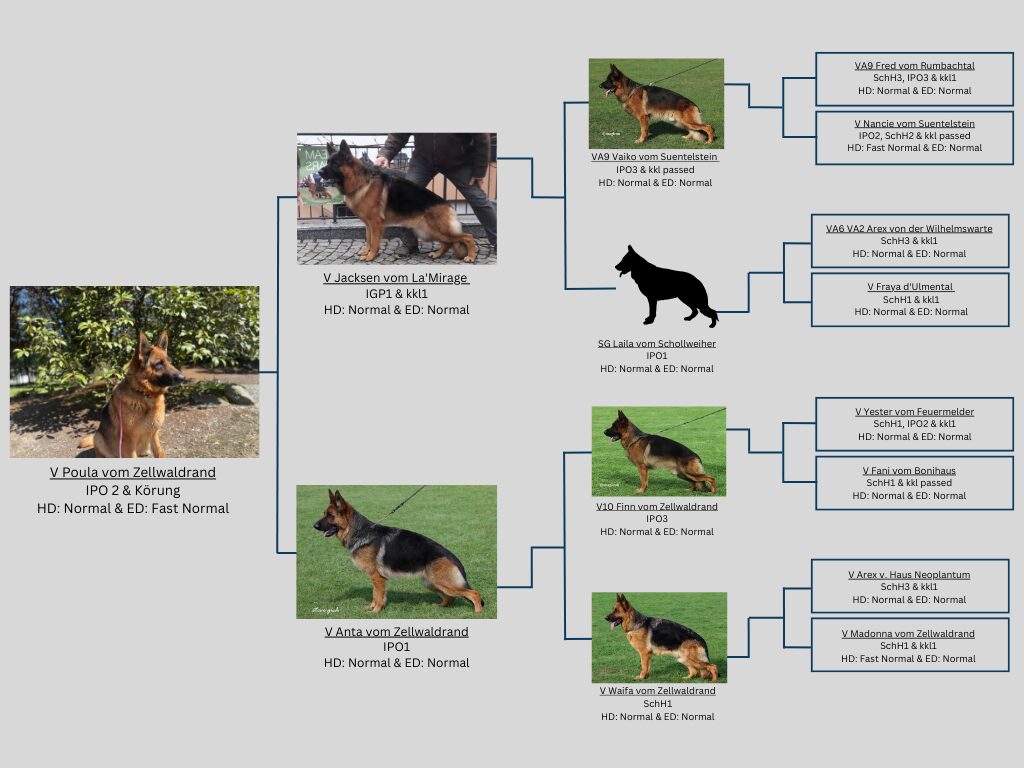 V Poula vom Zellwaldrand
IPO 2 & Körung
HD: Normal & ED: Fast Normal

V Jacksen vom La'Mirage
IGP1 & kkl1
HD: Normal & ED: Normal

V Anta vom Zellwaldrand
IPO1
HD: Normal & ED: Normal

VA9 Vaiko vom Suentelstein
IPO3 & kkl passed
HD: Normal & ED: Normal

SG Laila vom Schollweiher
IPO1
HD: Normal & ED: Normal

V10 Finn vom Zellwaldrand
IPO3
HD: Normal & ED: Normal

V Waifa vom Zellwaldrand
SchH1
HD: Normal & ED: Normal

VA9 Fred vom Rumbachtal
SchH3, IPO3 & kkl1
HD: Normal & ED: Normal

V Nancie vom Suentelstein
IPO2, SchH2 & kkl passed
HD: Fast Normal & ED: Normal

VA6 VA2 Arex von der Wilhelmswarte
SchH3 & kkl1
HD: Normal & ED: Normal

V Fraya d'Ulmental
SchH1 & kkl1
HD: Normal & ED: Normal

V Yester vom Feuermelder
SchH1, IPO2 & kkl1
HD: Normal & ED: Normal

V Fani vom Bonihaus
SchH1 & kkl passed
HD: Normal & ED: Normal

V Arex v. Haus Neoplantum
SchH3 & kkl1
HD: Normal & ED: Normal

V Madonna vom Zellwaldrand
SchH1 & kkl1
HD: Fast Normal & ED: Normal